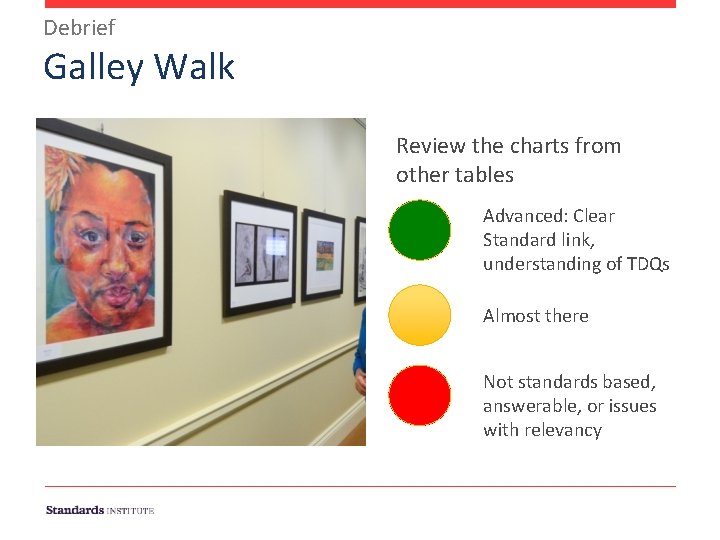 Debrief

Galley Walk

Review the charts from other tables

Advanced: Clear Standard link, understanding of TDQs

Almost there

Not standards based, answerable, or issues with relevancy

Standards INSTITUTE